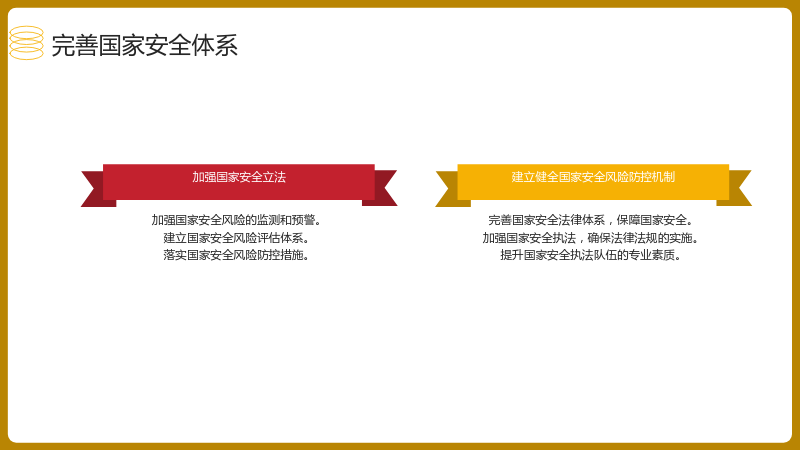 完善国家安全体系

加强国家安全立法

加强国家安全风险的监测和预警。
建立国家安全风险评估体系。
落实国家安全风险防控措施。

建立健全国家安全风险防控机制

完善国家安全法律体系，保障国家安全。
加强国家安全执法，确保法律法规的实施。
提升国家安全执法队伍的专业素质。